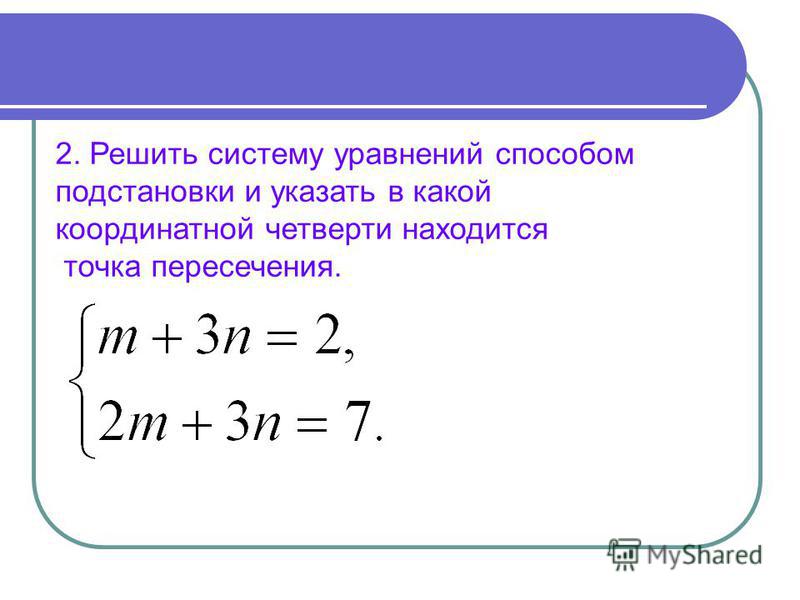 2. Решить систему уравнений способом подстановки и указать в какой координатной четверти находится точка пересечения.

$\begin{cases} m + 3n = 2, \\ 2m + 3n = 7. \end{cases}$

MyShared